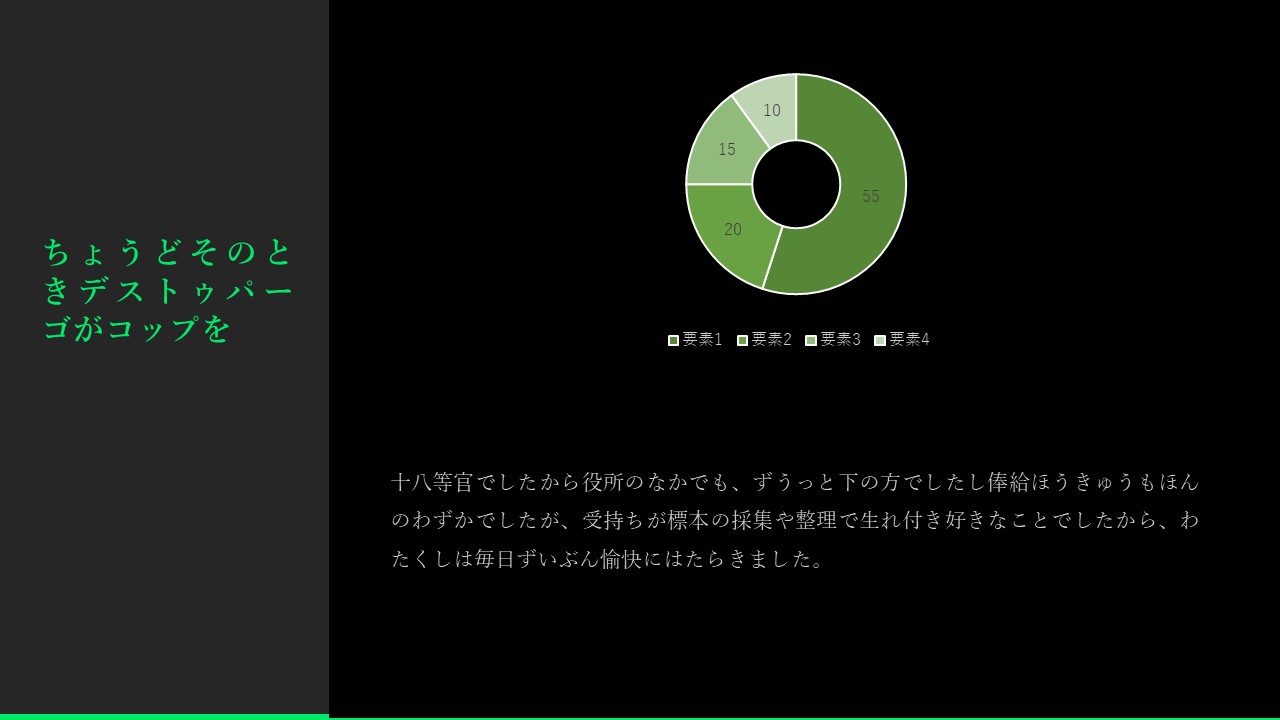 ちょうどそのときデストゥパーゴがコップを

10
15
55
20

要素1 要素2 要素3 要素4

十八等官でしたから役所のなかでも、ずうっと下の方でしたし俸給ほうきゅうもほんのわずかでしたが、受持ちが標本の採集や整理で生れ付き好きなことでしたから、わたくしは毎日ずいぶん愉快にはたらきました。